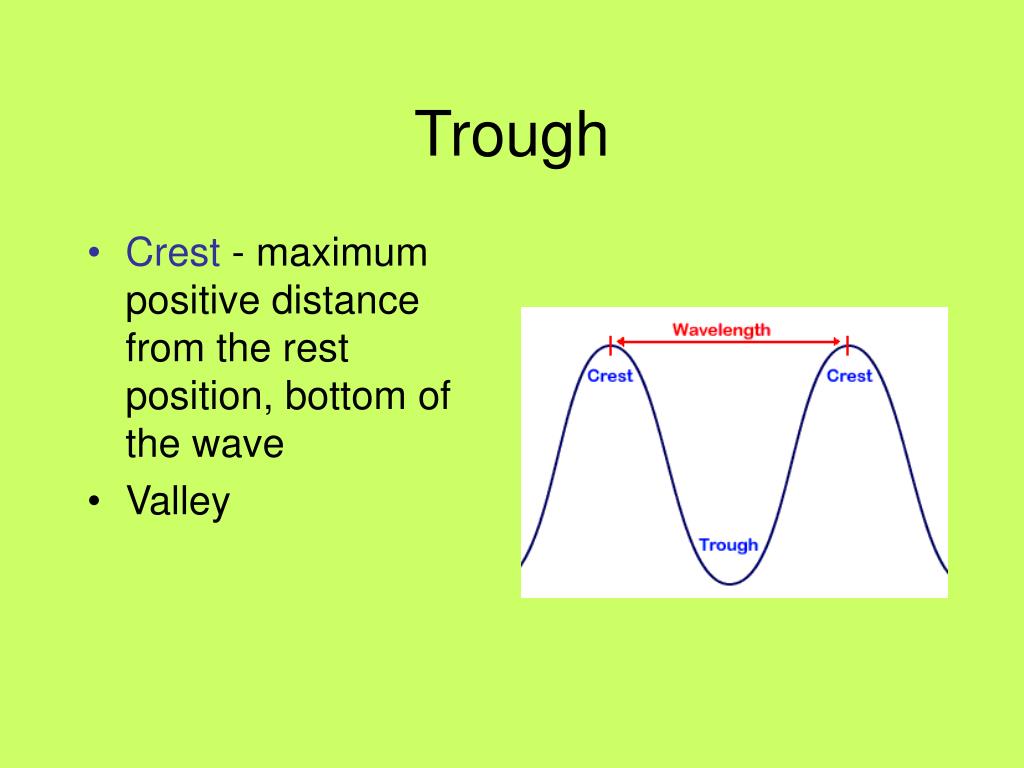 Trough

• Crest - maximum positive distance from the rest position, bottom of the wave
• Valley

Wavelength
Crest
Crest
Trough